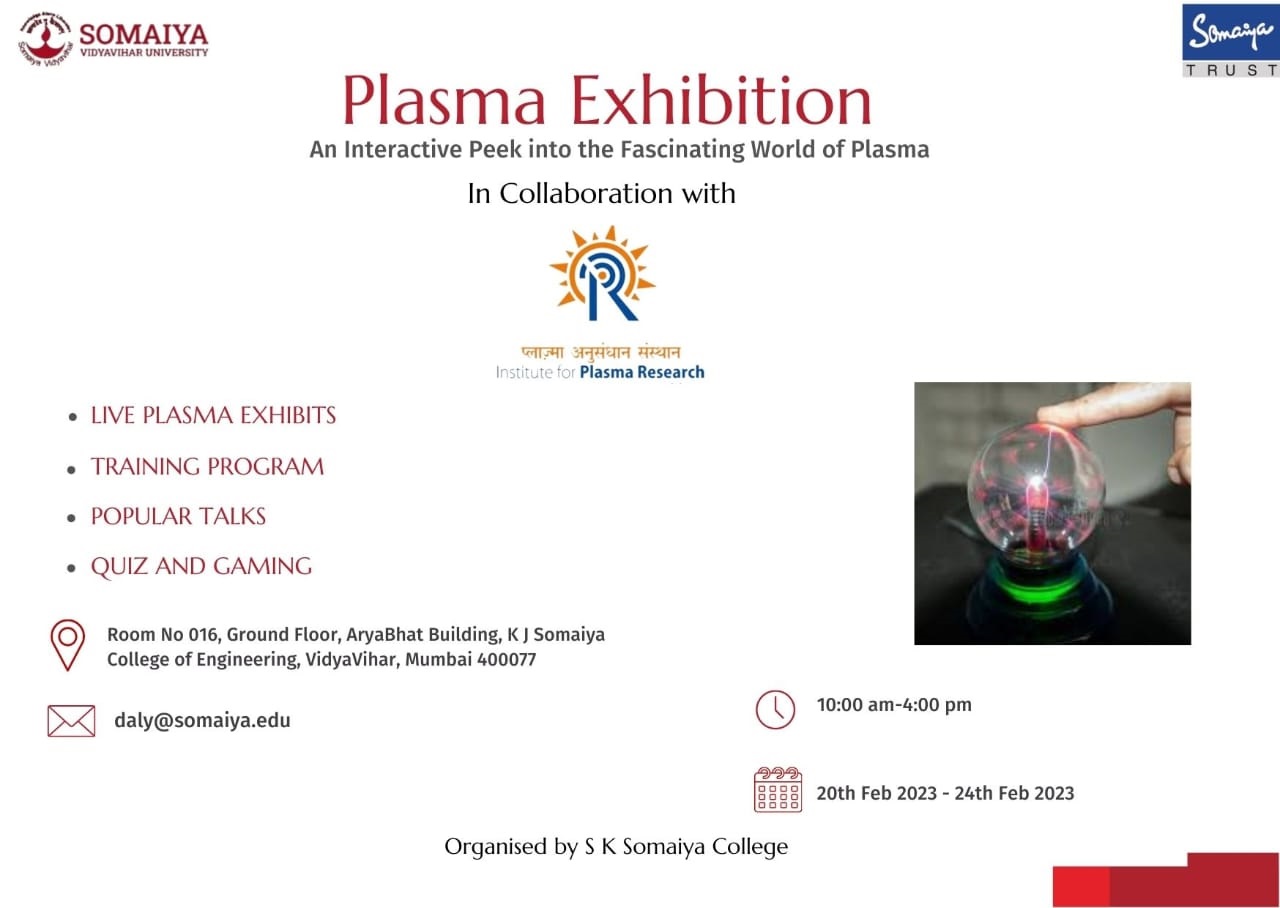 SOMAIYA
VIDYAVIHAR UNIVERSITY

Somaiya
TRUST

Plasma Exhibition

An Interactive Peek into the Fascinating World of Plasma

In Collaboration with

प्लाज़्मा अनुसंधान संस्थान
Institute for Plasma Research

• LIVE PLASMA EXHIBITS
• TRAINING PROGRAM
• POPULAR TALKS
• QUIZ AND GAMING

Room No 016, Ground Floor, AryaBhat Building, K J Somaiya College of Engineering, VidyaVihar, Mumbai 400077

daly@somaiya.edu

10:00 am-4:00 pm

20th Feb 2023 - 24th Feb 2023

Organised by S K Somaiya College